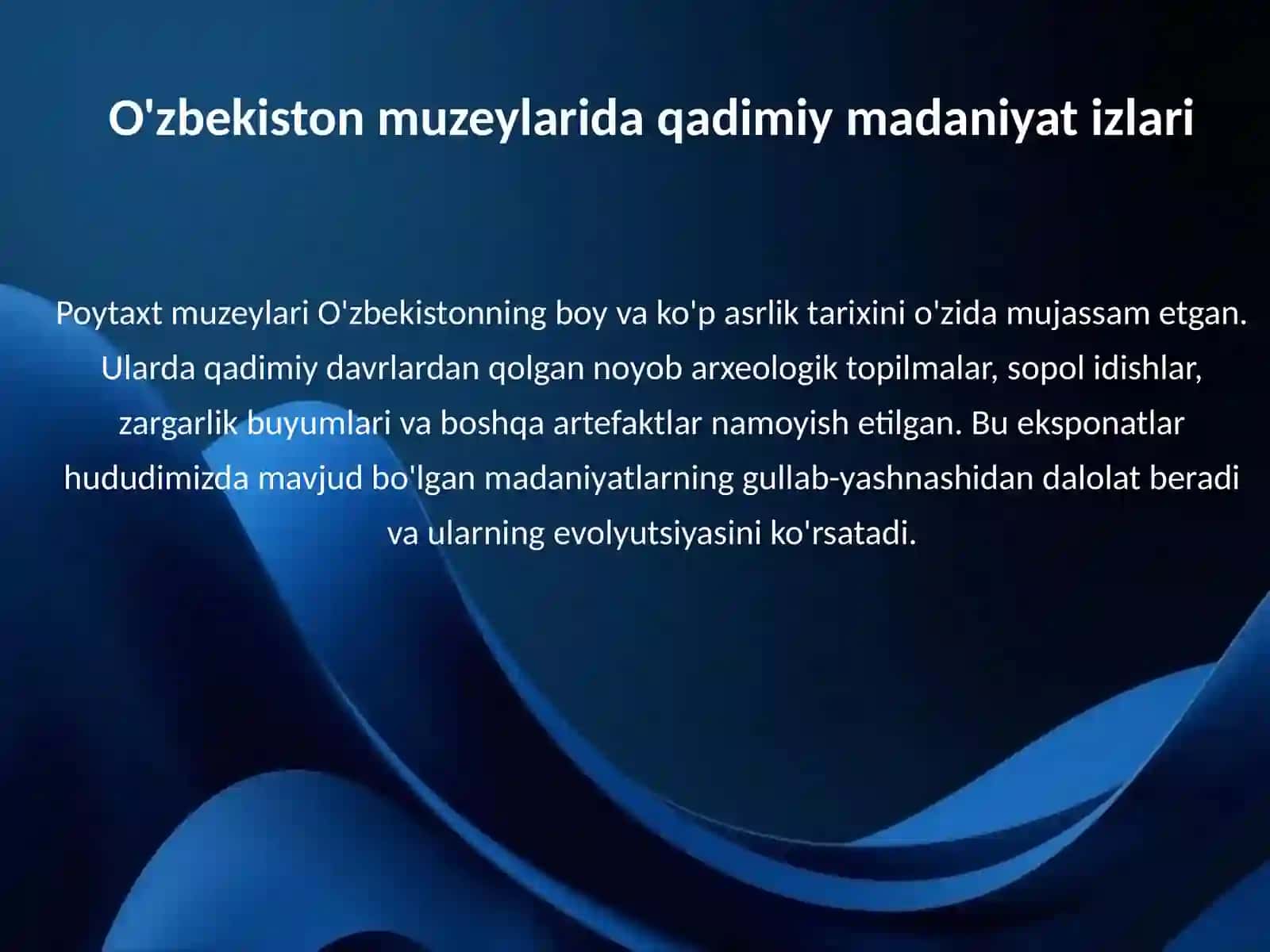 O'zbekiston muzeylarida qadimiy madaniyat izlari

Poytaxt muzeylari O'zbekistonning boy va ko'p asrlik tarixini o'zida mujassam etgan. Ularda qadimiy davrlardan qolgan noyob arxeologik topilmalar, sopol idishlar, zargarlik buyumlari va boshqa artefaktlar namoyish etilgan. Bu eksponatlar hududimizda mavjud bo'lgan madaniyatlarning gullab-yashnashidan dalolat beradi va ularning evolyutsiyasini ko'rsatadi.